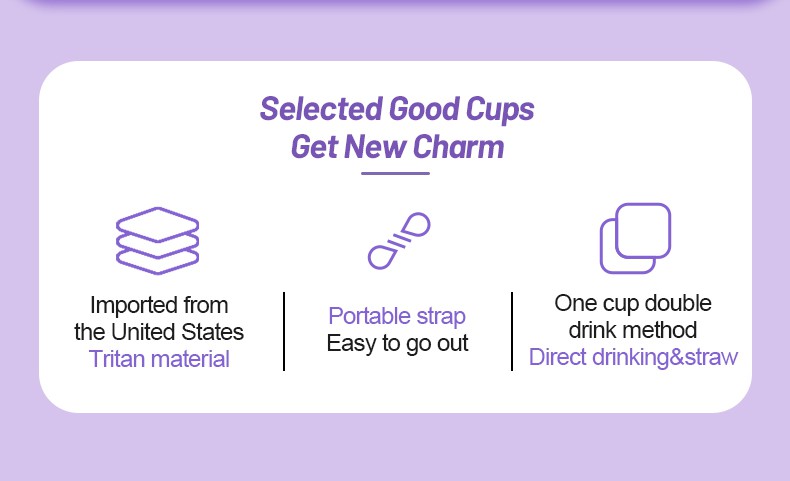 Selected Good Cups
Get New Charm

Imported from the United States
Tritan material

Portable strap
Easy to go out

One cup double drink method
Direct drinking&straw